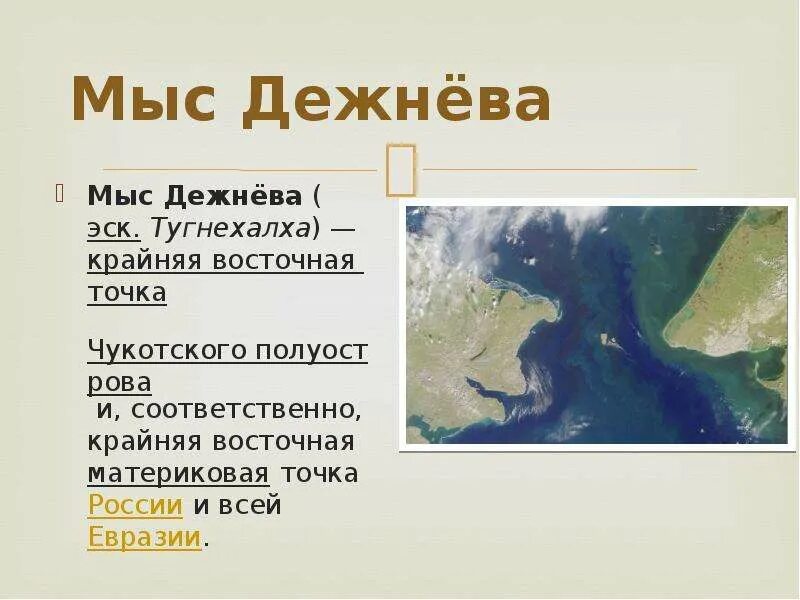 Мыс Дежнёва

Мыс Дежнёва ( эск. Тугнехалха) — крайняя восточная точка

Чукотского полуострова и, соответственно, крайняя восточная материковая точка России и всей Евразии.